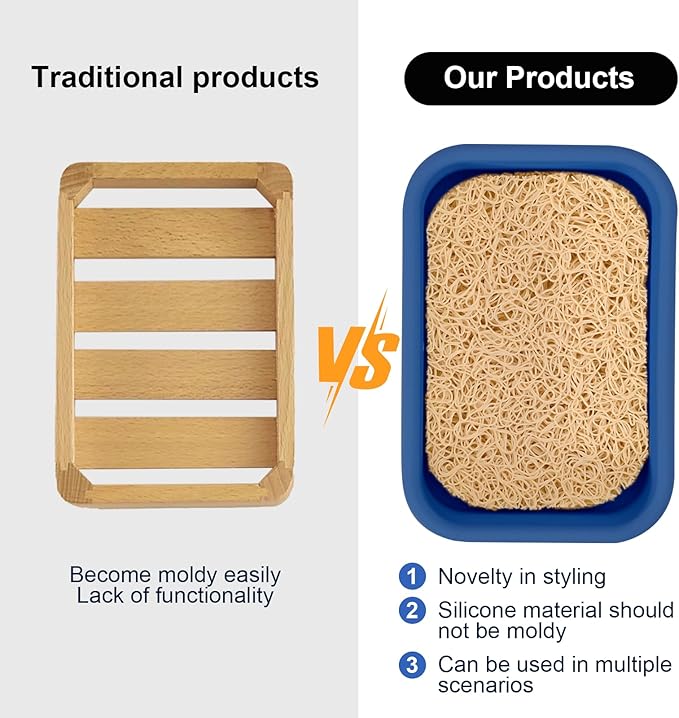 Traditional products

Become moldy easily
Lack of functionality

VS

Our Products

1 Novelty in styling

2 Silicone material should not be moldy

3 Can be used in multiple scenarios